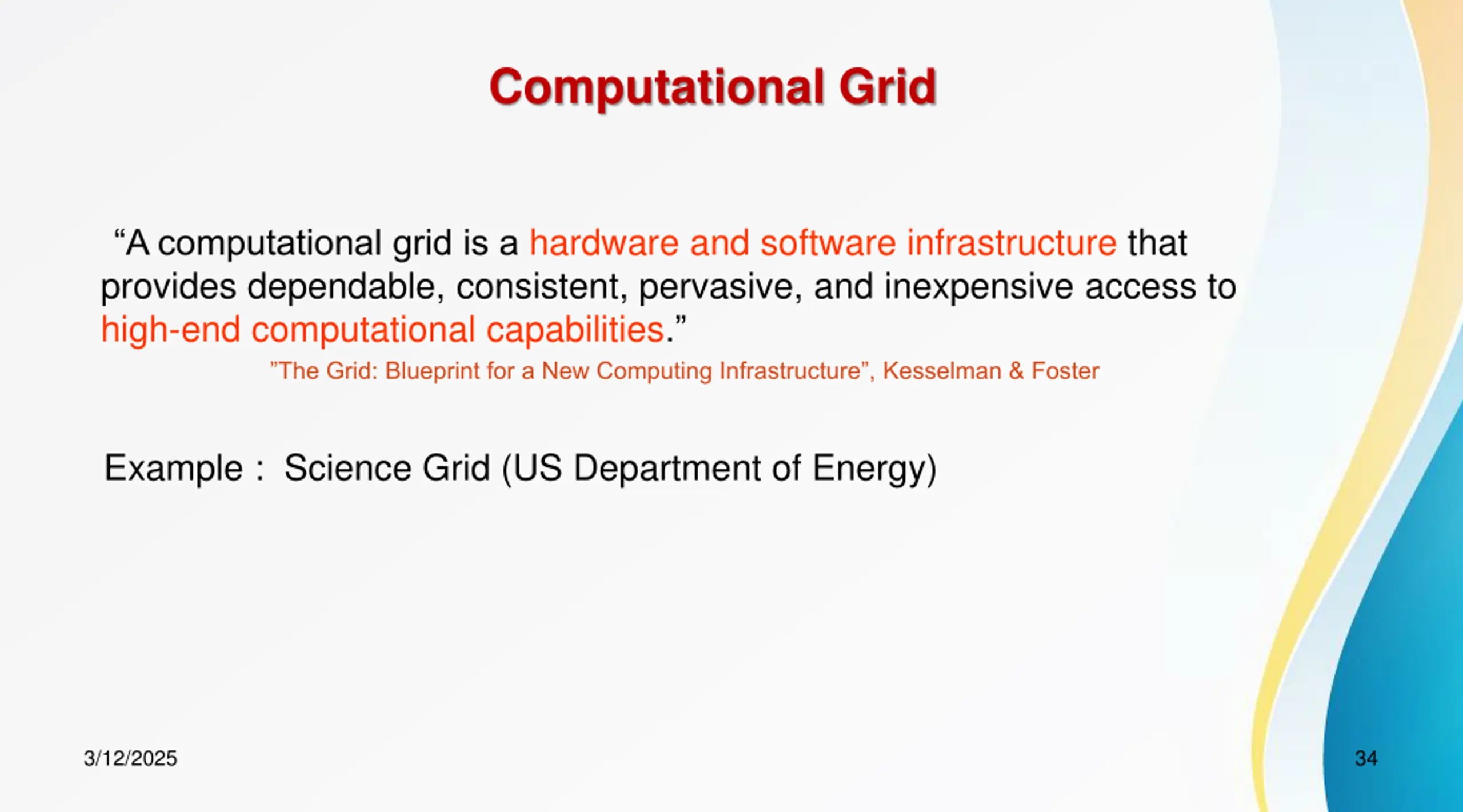 Computational Grid

“A computational grid is a hardware and software infrastructure that provides dependable, consistent, pervasive, and inexpensive access to high-end computational capabilities.”

”The Grid: Blueprint for a New Computing Infrastructure”, Kesselman & Foster

Example : Science Grid (US Department of Energy)

3/12/2025

34